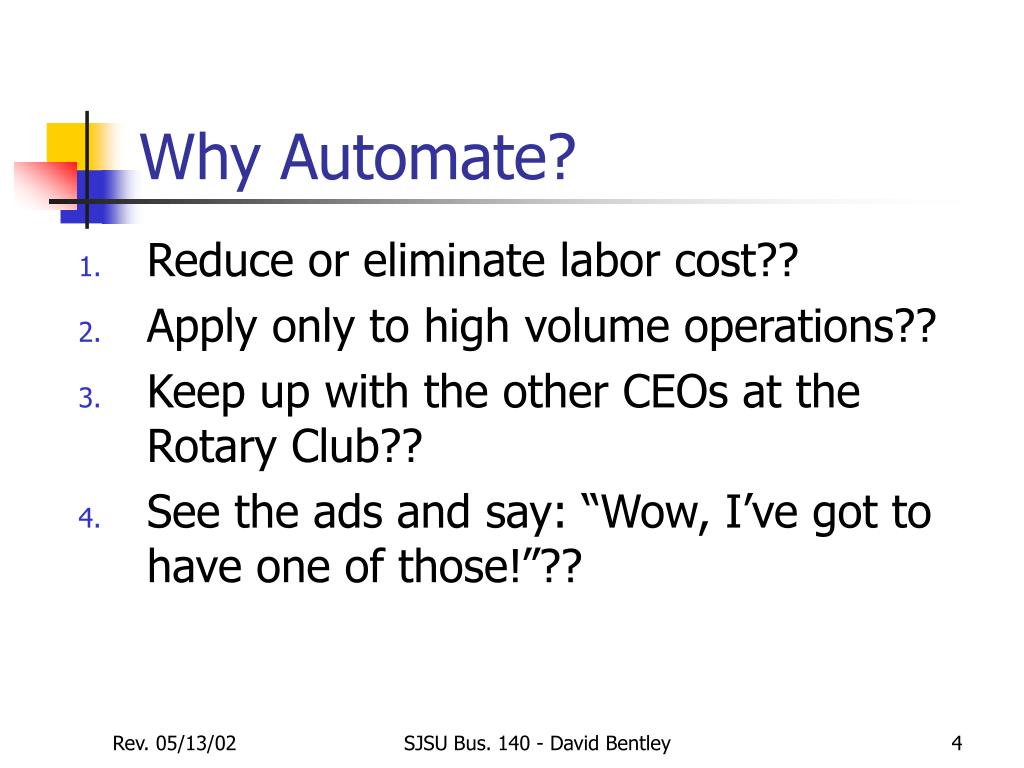 Why Automate?

1. Reduce or eliminate labor cost??
2. Apply only to high volume operations??
3. Keep up with the other CEOs at the Rotary Club??
4. See the ads and say: “Wow, I’ve got to have one of those!”??

Rev. 05/13/02 SJSU Bus. 140 - David Bentley 4